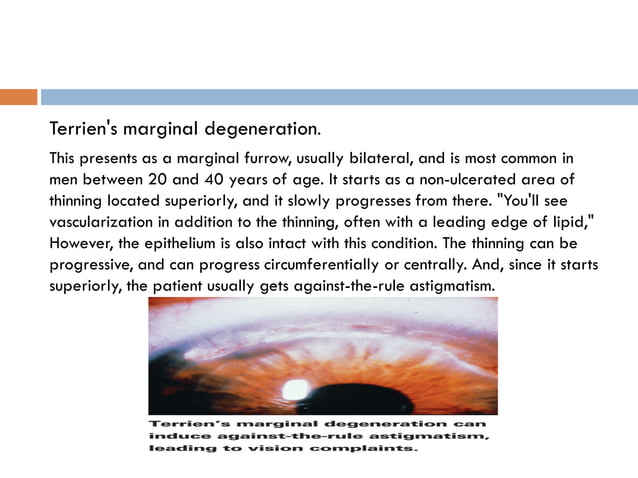 Terrien's marginal degeneration.

This presents as a marginal furrow, usually bilateral, and is most common in men between 20 and 40 years of age. It starts as a non-ulcerated area of thinning located superiorly, and it slowly progresses from there. "You'll see vascularization in addition to the thinning, often with a leading edge of lipid," However, the epithelium is also intact with this condition. The thinning can be progressive, and can progress circumferentially or centrally. And, since it starts superiorly, the patient usually gets against-the-rule astigmatism.

Terrien's marginal degeneration can induce against-the-rule astigmatism, leading to vision complaints.